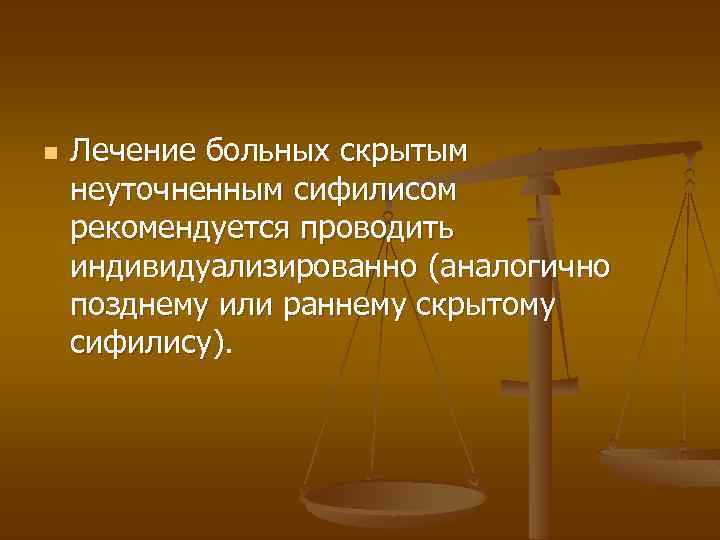 Лечение больных скрытым неуточненным сифилисом рекомендуется проводить индивидуализированно (аналогично позднему или раннему скрытому сифилису).